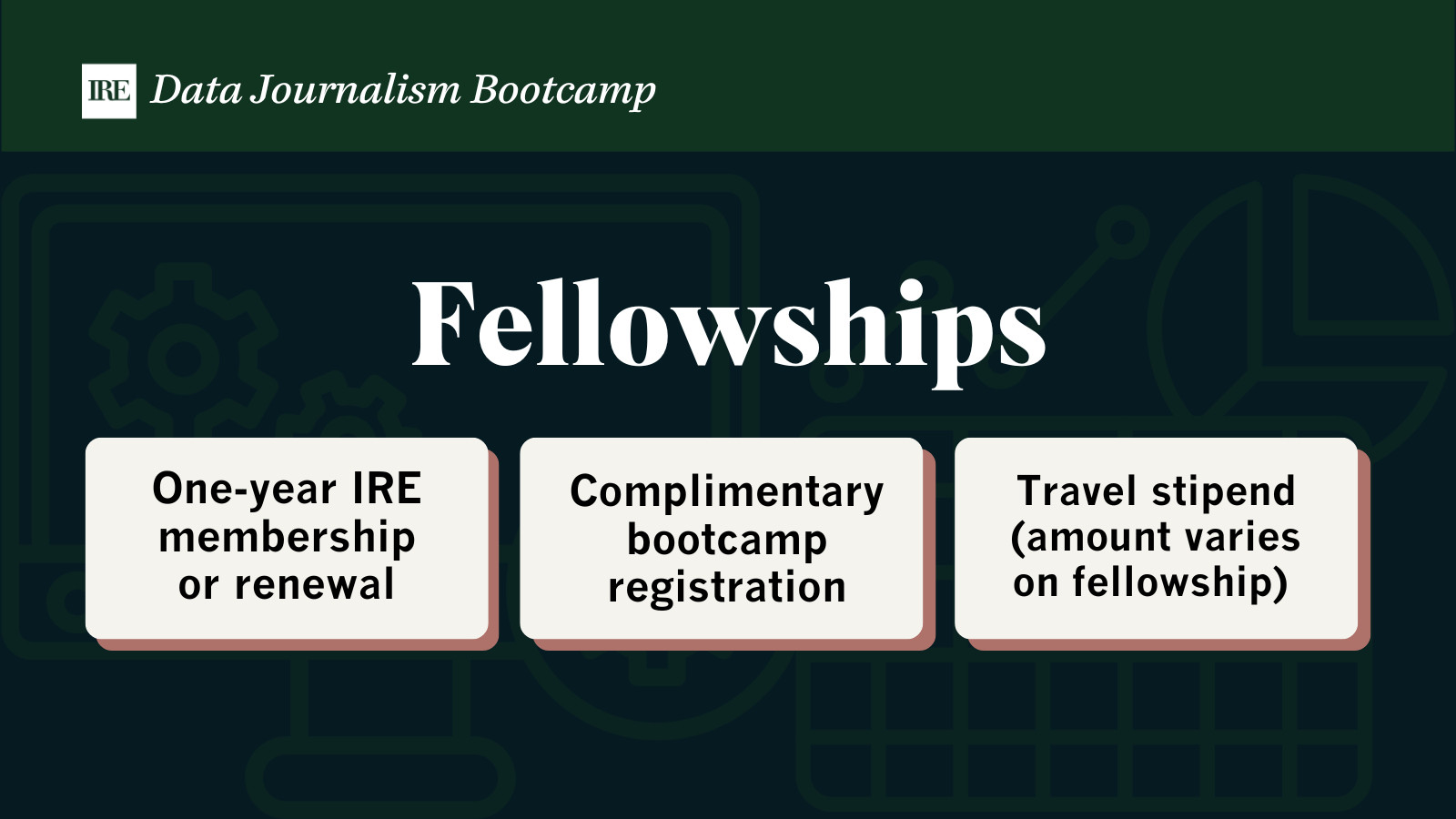 IRE Data Journalism Bootcamp

Fellowships

One-year IRE membership or renewal

Complimentary bootcamp registration

Travel stipend (amount varies on fellowship)